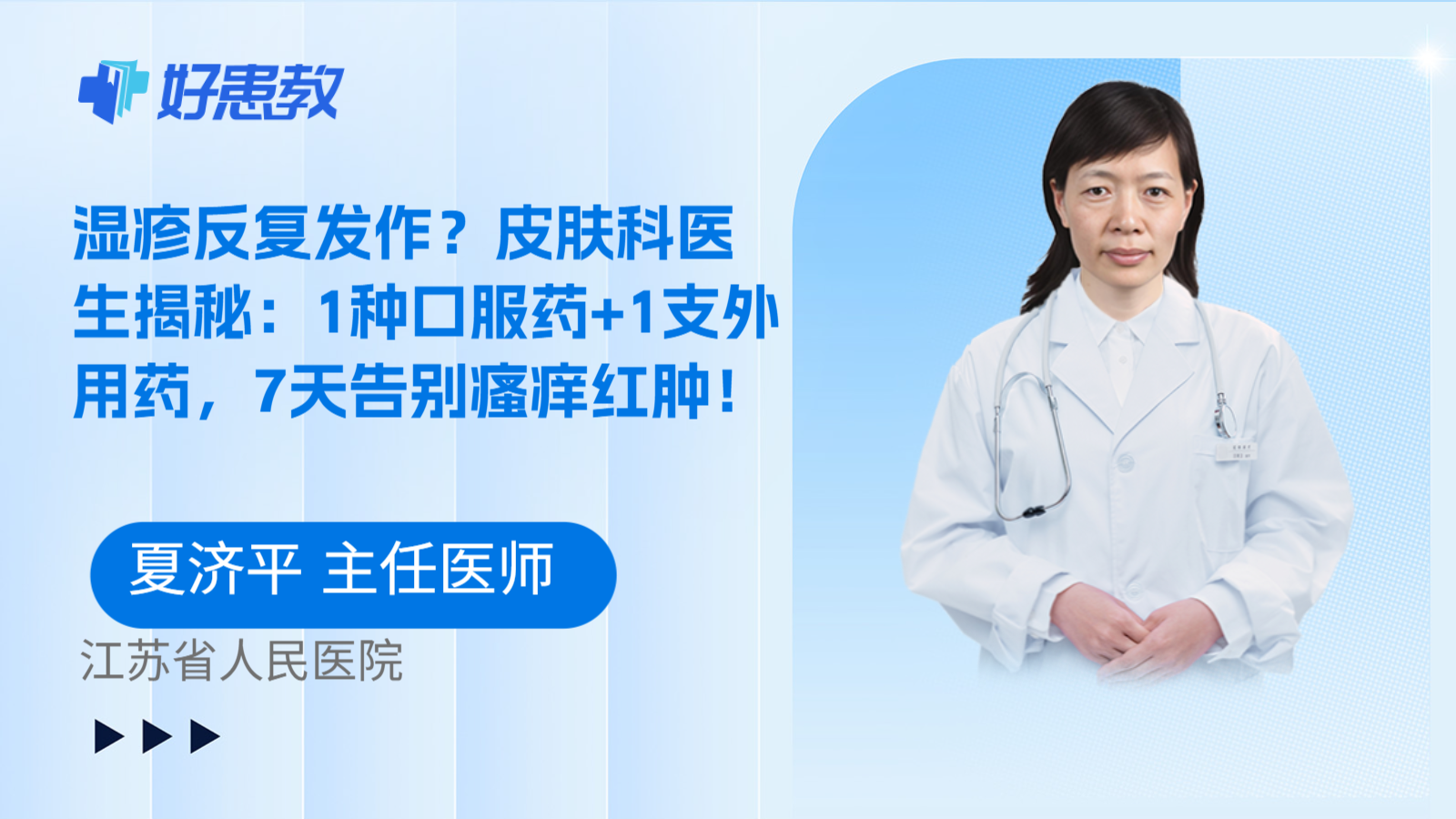 好患教

湿疹反复发作？皮肤科医生揭秘：1种口服药+1支外用药，7天告别瘙痒红肿！

夏济平 主任医师

江苏省人民医院